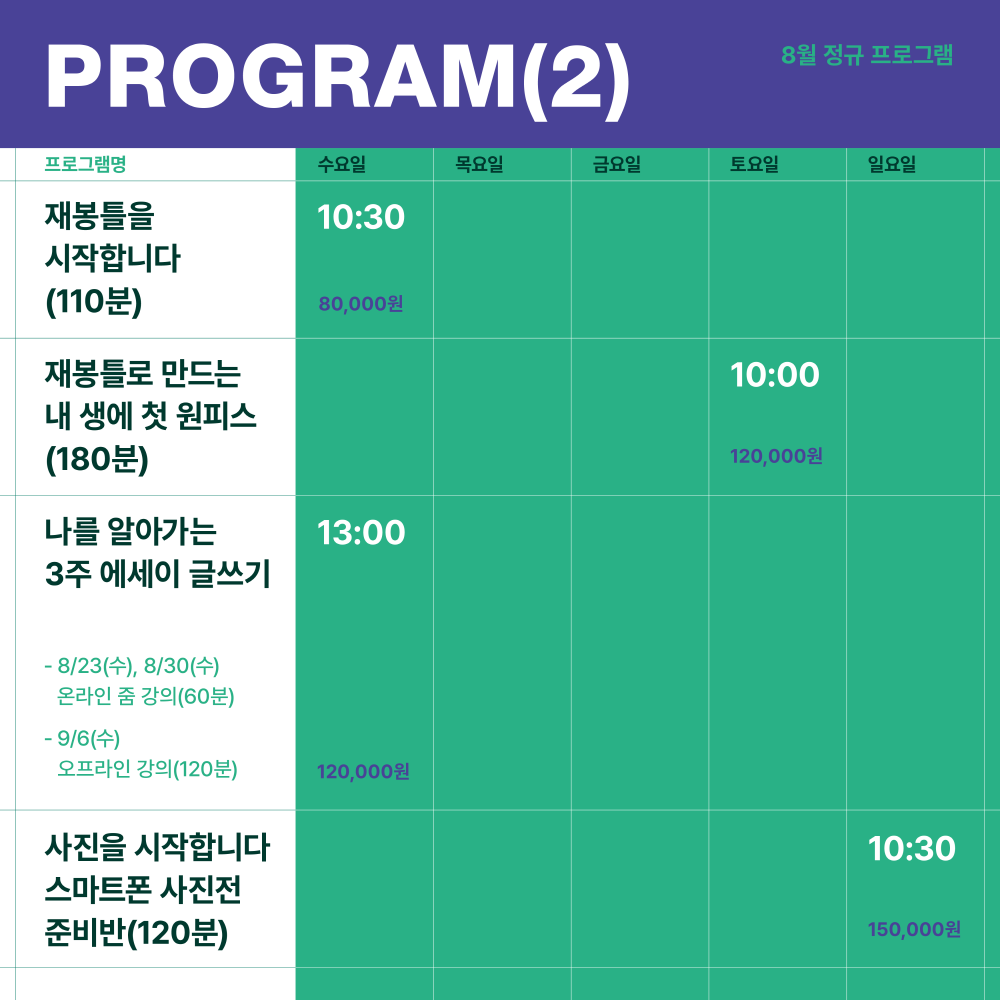 PROGRAM(2)

8월 정규 프로그램

| 프로그램명 | 수요일 | 목요일 | 금요일 | 토요일 | 일요일 |
|---|---|---|---|---|---|
| 재봉틀을 시작합니다 (110분) | 10:30 80,000원 | | | | |
| 재봉틀로 만드는 내 생에 첫 원피스 (180분) | | | | 10:00 120,000원 | |
| 나를 알아가는 3주 에세이 글쓰기 - 8/23(수), 8/30(수) 온라인 줌 강의(60분) - 9/6(수) 오프라인 강의(120분) | 13:00 120,000원 | | | | |
| 사진을 시작합니다 스마트폰 사진전 준비반(120분) | | | | | 10:30 150,000원 |